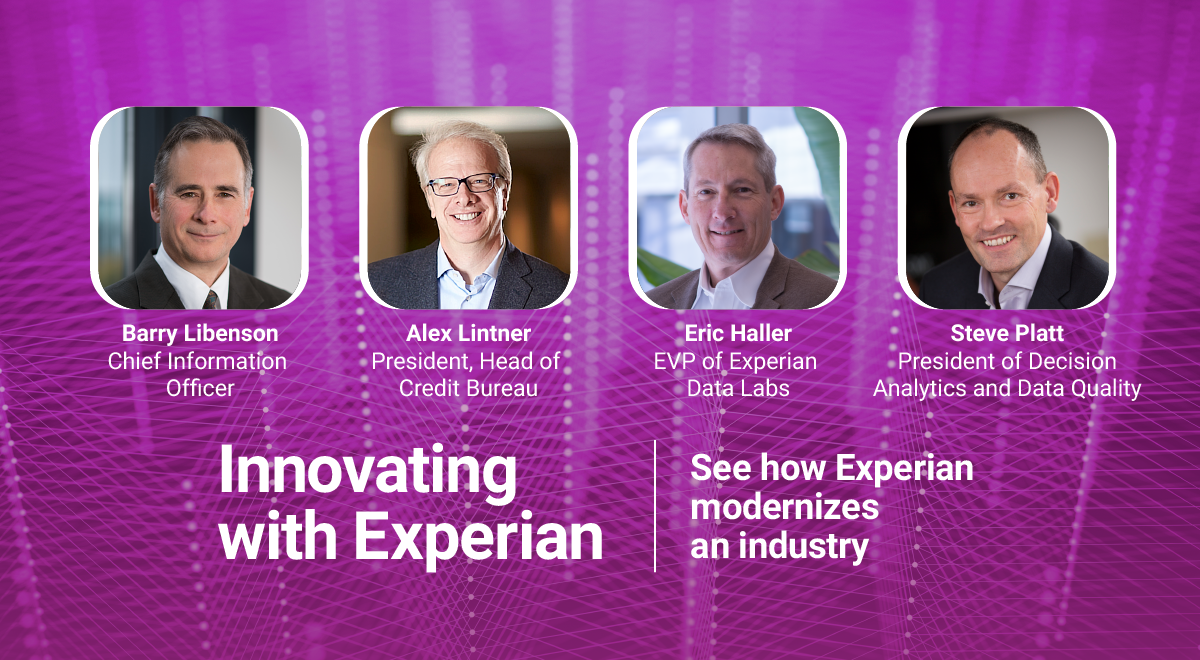 Barry Libenson
Chief Information Officer

Alex Lintner
President, Head of Credit Bureau

Eric Haller
EVP of Experian Data Labs

Steve Platt
President of Decision Analytics and Data Quality

Innovating with Experian

See how Experian modernizes an industry